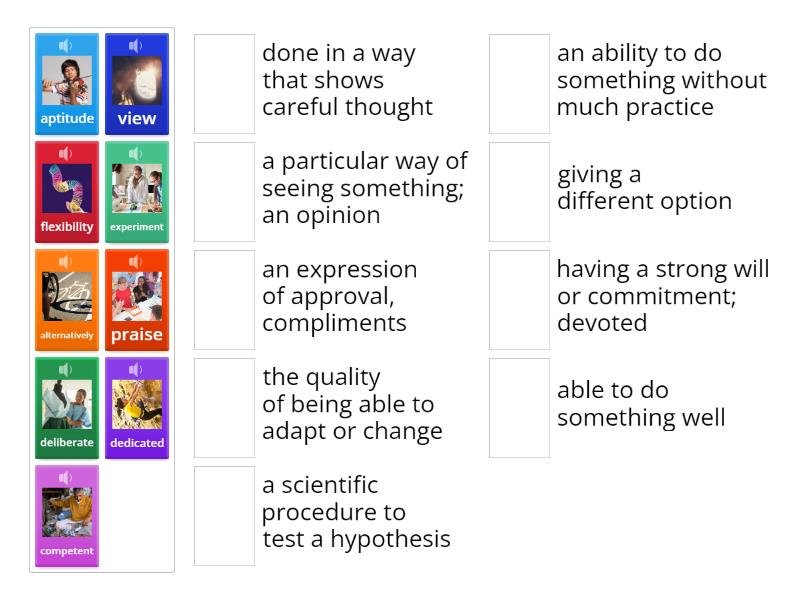 aptitude
view
flexibility
experiment
alternatively
praise
deliberate
dedicated
competent

done in a way that shows careful thought

a particular way of seeing something; an opinion

an expression of approval, compliments

the quality of being able to adapt or change

a scientific procedure to test a hypothesis

an ability to do something without much practice

giving a different option

having a strong will or commitment; devoted

able to do something well